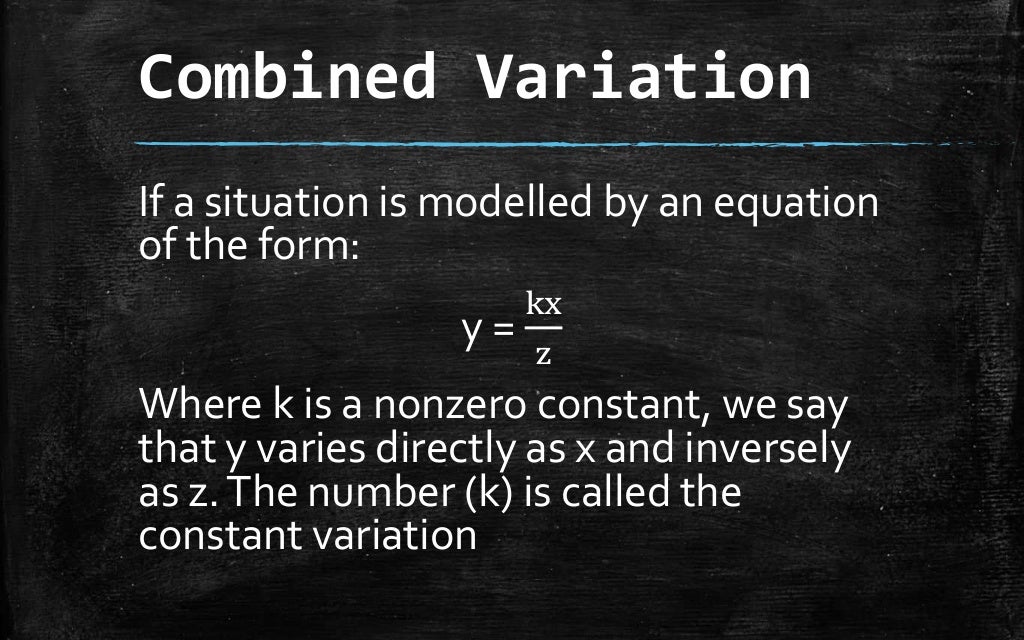 Combined Variation

If a situation is modelled by an equation of the form:

$y = \frac{kx}{z}$

Where k is a nonzero constant, we say that y varies directly as x and inversely as z. The number (k) is called the constant variation